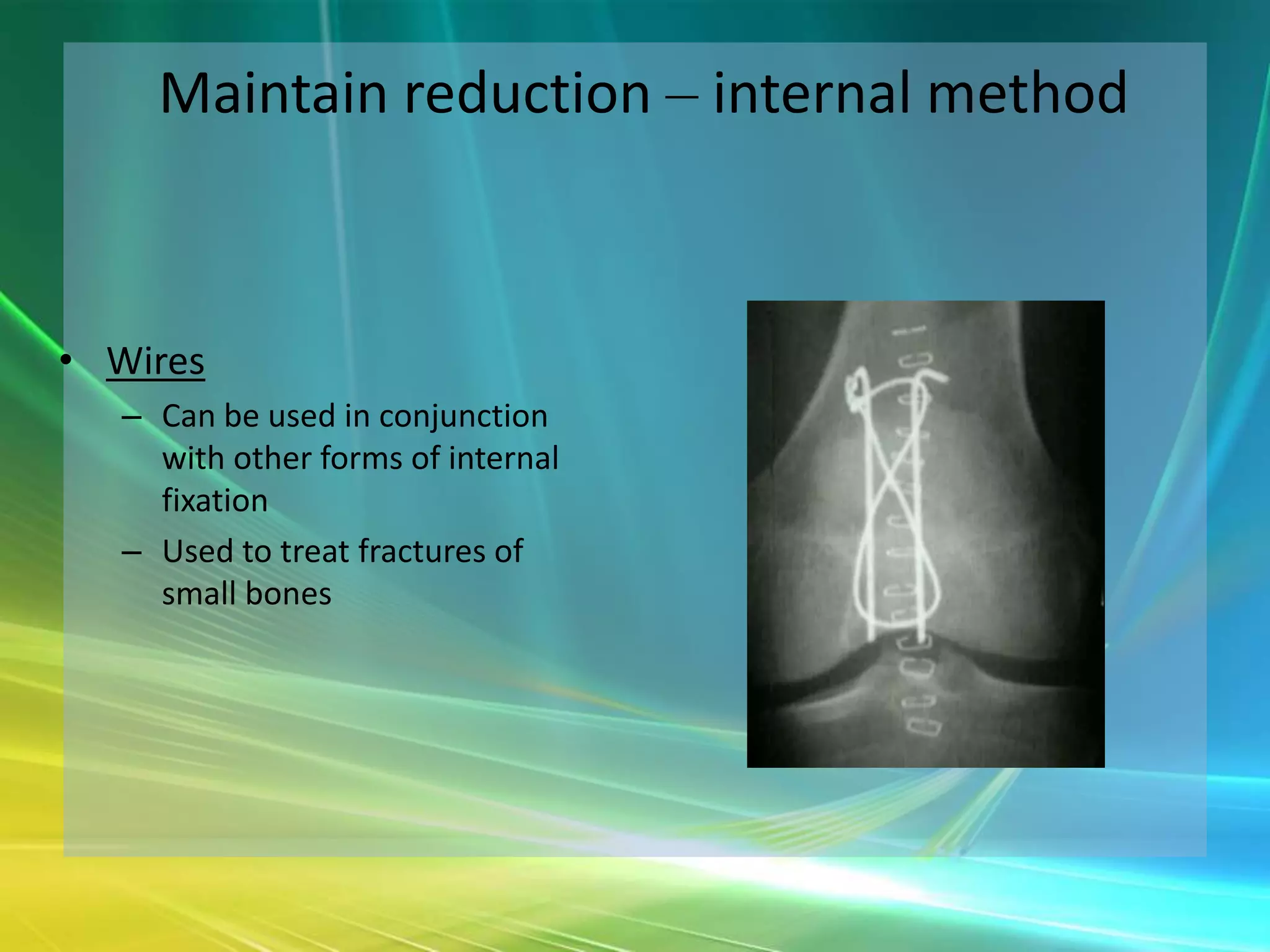 Maintain reduction – internal method

• Wires
– Can be used in conjunction with other forms of internal fixation
– Used to treat fractures of small bones